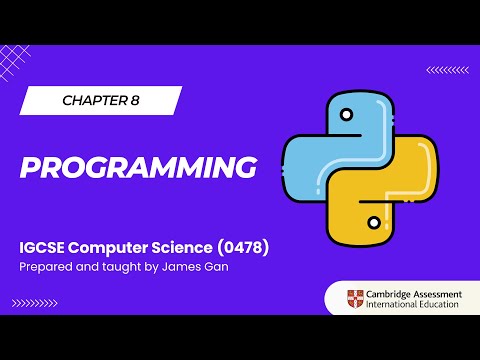 CHAPTER 8

PROGRAMMING

IGCSE Computer Science (0478)
Prepared and taught by James Gan

Cambridge Assessment
International Education